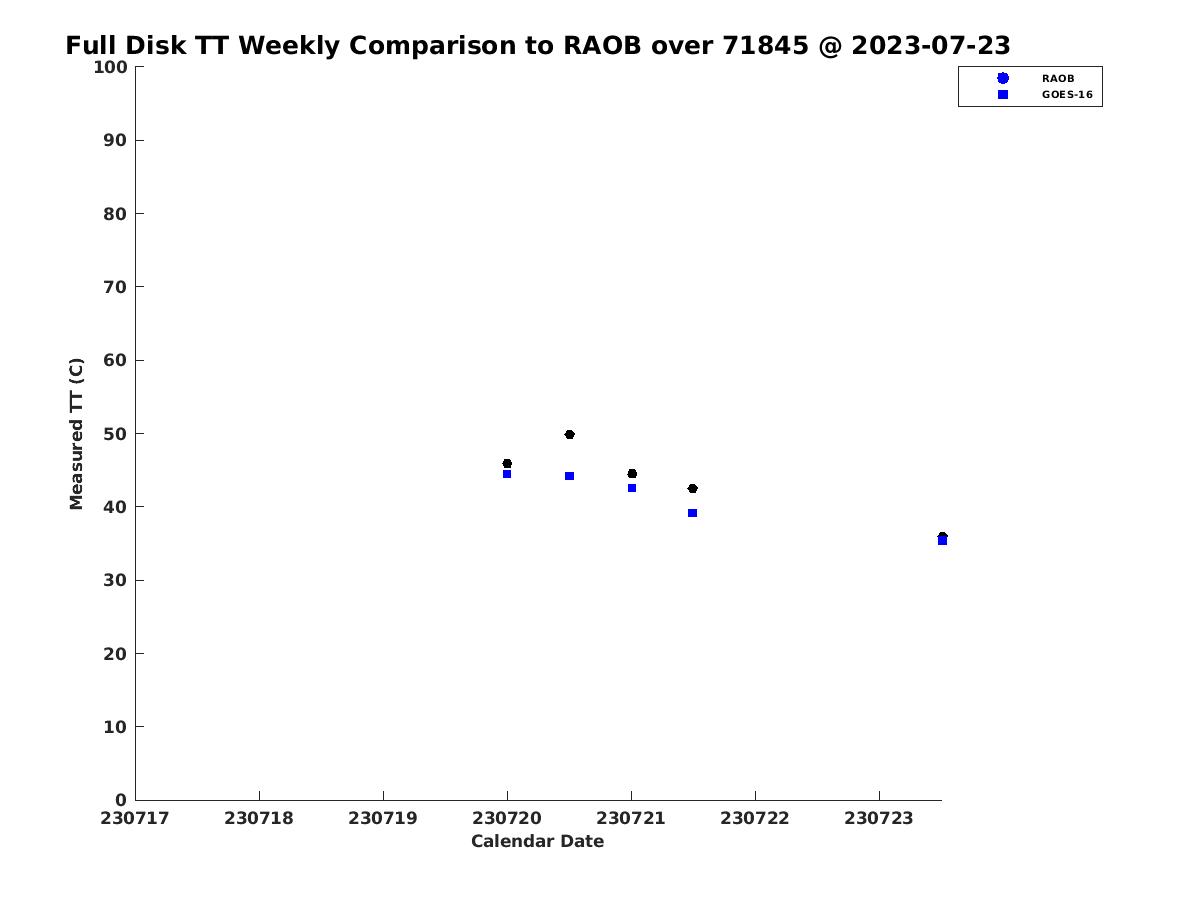 Full Disk TT Weekly Comparison to RAOB over 71845 @ 2023-07-23

RAOB
GOES-16

Measured TT (C)

100
90
80
70
60
50
40
30
20
10
0

230717 230718 230719 230720 230721 230722 230723

Calendar Date